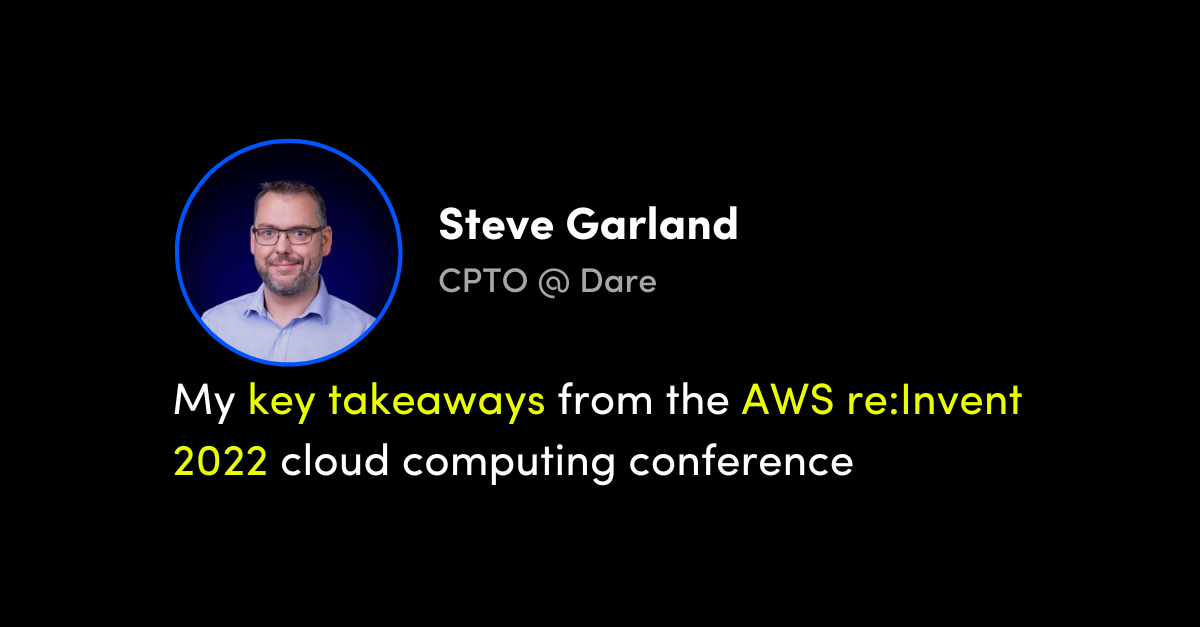 Steve Garland
CPTO @ Dare

My key takeaways from the AWS re:Invent 2022 cloud computing conference